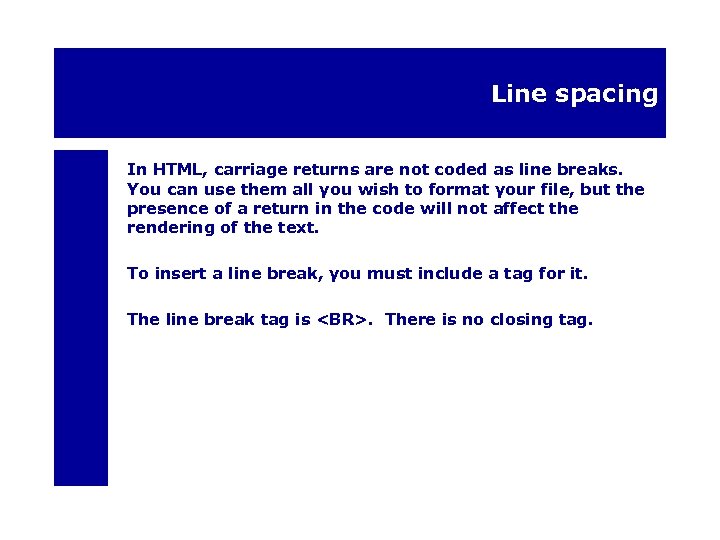 Line spacing

In HTML, carriage returns are not coded as line breaks. You can use them all you wish to format your file, but the presence of a return in the code will not affect the rendering of the text.

To insert a line break, you must include a tag for it.

The line break tag is <BR>.  There is no closing tag.